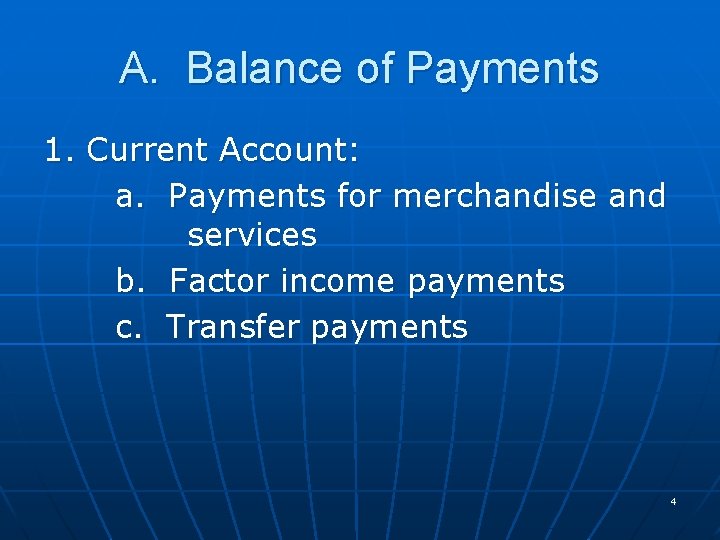 A. Balance of Payments

1. Current Account:

a. Payments for merchandise and services

b. Factor income payments

c. Transfer payments

4